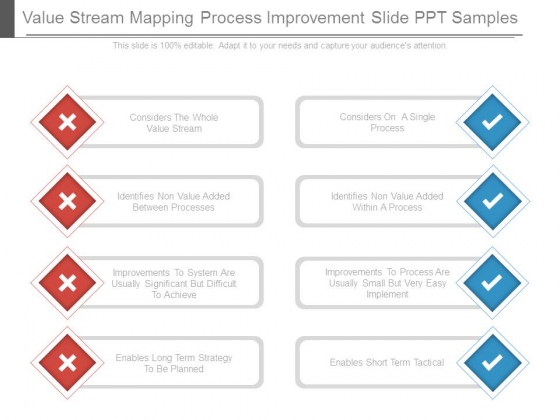 Value Stream Mapping Process Improvement Slide PPT Samples

This slide is 100% editable. Adapt it to your needs and capture your audience's attention.

Considers The Whole Value Stream

Identifies Non Value Added Between Processes

Improvements To System Are Usually Significant But Difficult To Achieve

Enables Long Term Strategy To Be Planned

Considers On A Single Process

Identifies Non Value Added Within A Process

Improvements To Process Are Usually Small But Very Easy Implement

Enables Short Term Tactical